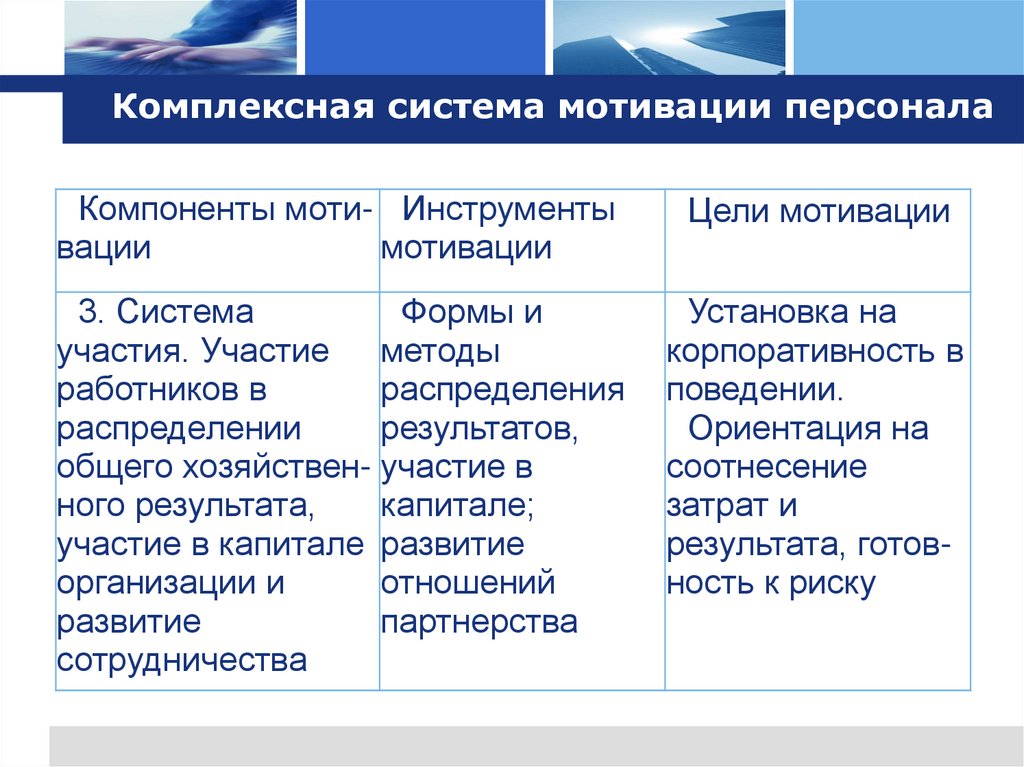 Комплексная система мотивации персонала

| Компоненты мотивации | Инструменты мотивации | Цели мотивации |
|---|---|---|
| 3. Система участия. Участие работников в распределении общего хозяйственного результата, участие в капитале организации и развитие сотрудничества | Формы и методы распределения результатов, участие в капитале; развитие отношений партнерства | Установка на корпоративность в поведении. Ориентация на соотнесение затрат и результата, готовность к риску |